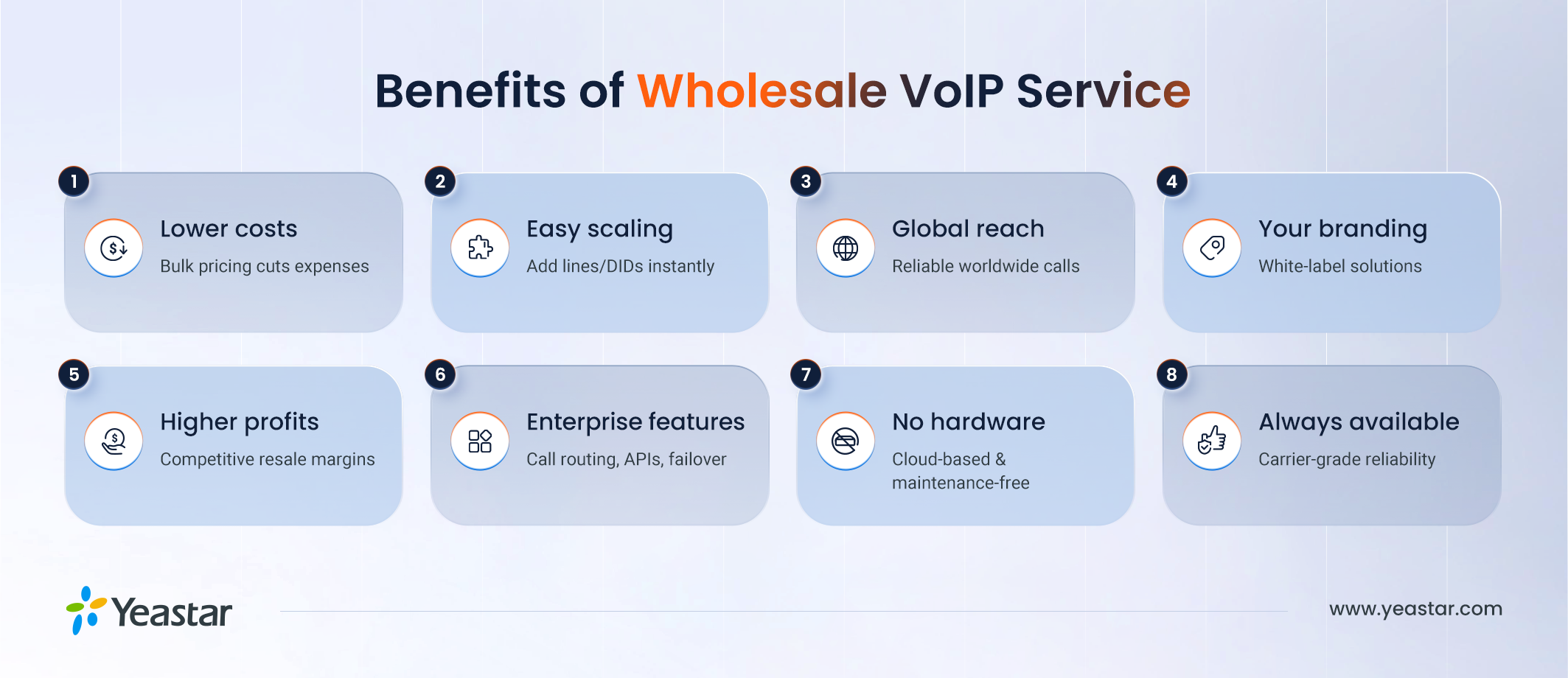 Benefits of Wholesale VoIP Service

1
Lower costs
Bulk pricing cuts expenses

2
Easy scaling
Add lines/DIDs instantly

3
Global reach
Reliable worldwide calls

4
Your branding
White-label solutions

5
Higher profits
Competitive resale margins

6
Enterprise features
Call routing, APIs, failover

7
No hardware
Cloud-based & maintenance-free

8
Always available
Carrier-grade reliability

Yeastar

www.yeastar.com